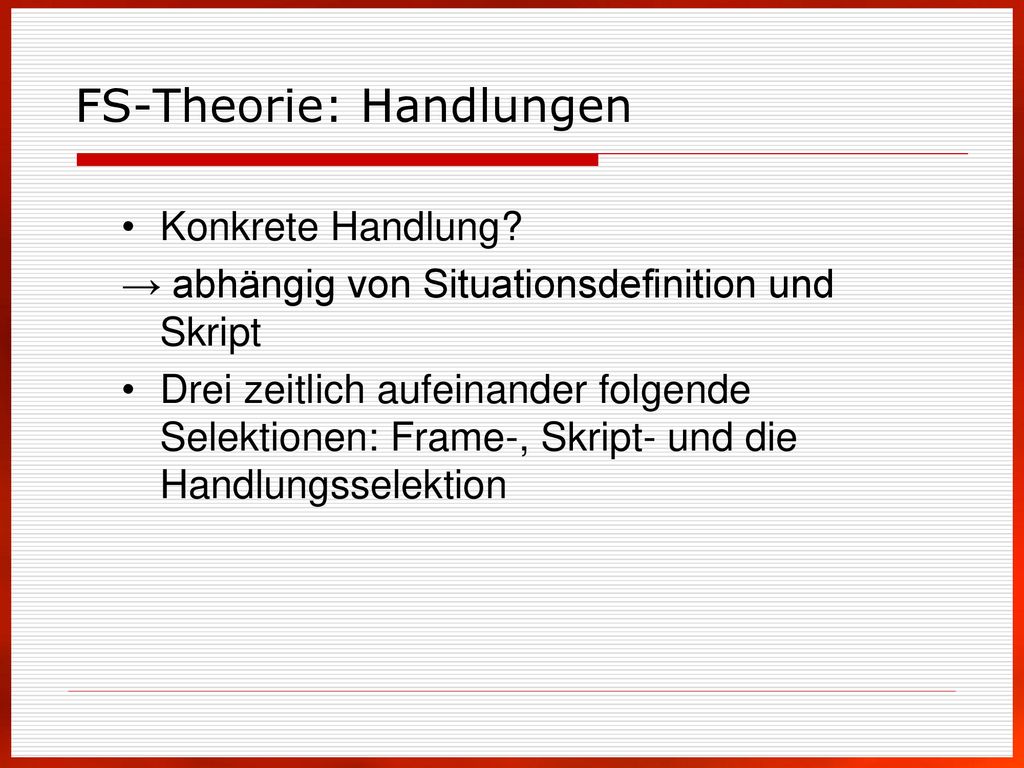 FS-Theorie: Handlungen

• Konkrete Handlung?

→ abhängig von Situationsdefinition und Skript

• Drei zeitlich aufeinander folgende Selektionen: Frame-, Skript- und die Handlungsselektion